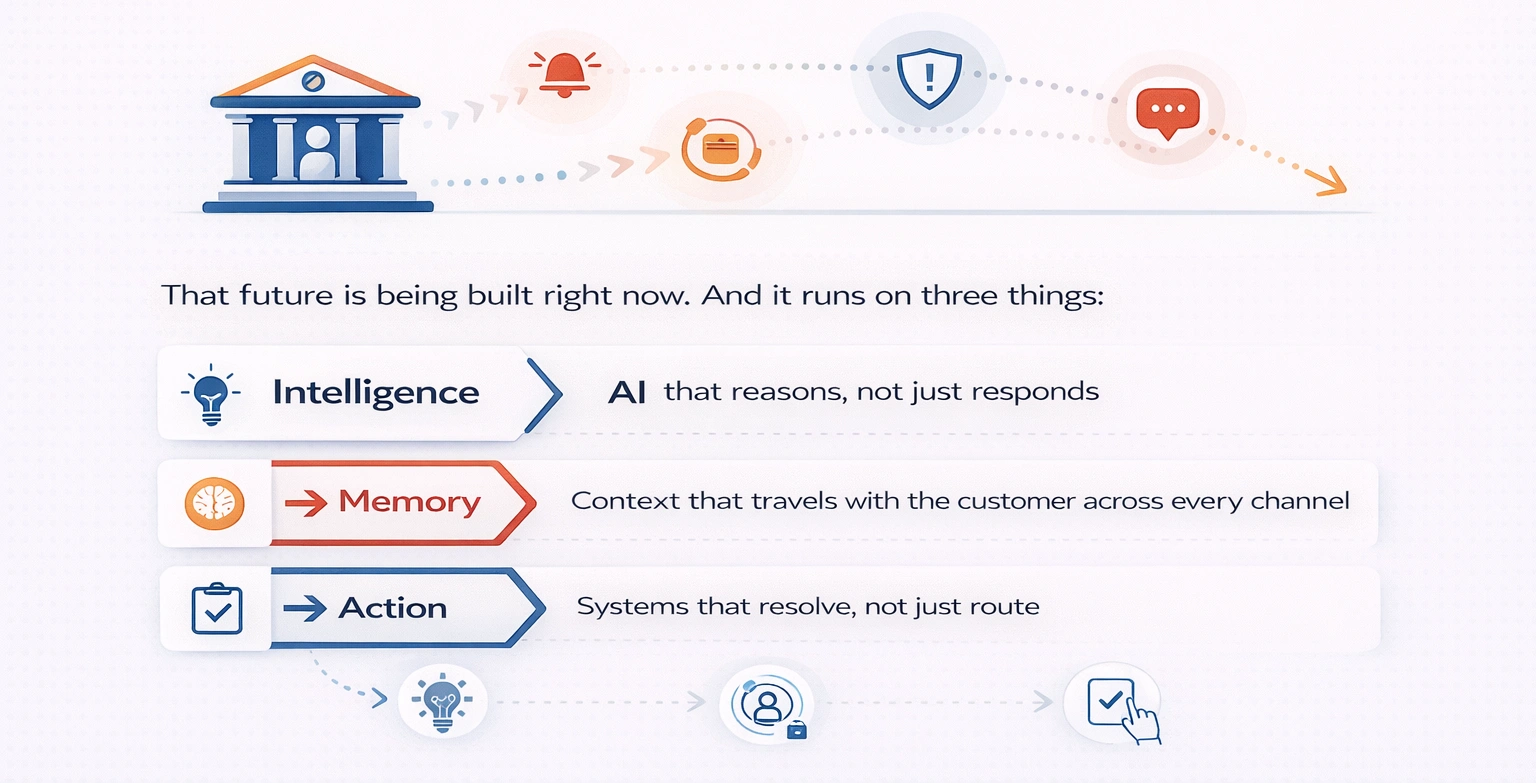 That future is being built right now. And it runs on three things:

Intelligence
AI that reasons, not just responds

→ Memory
Context that travels with the customer across every channel

→ Action
Systems that resolve, not just route